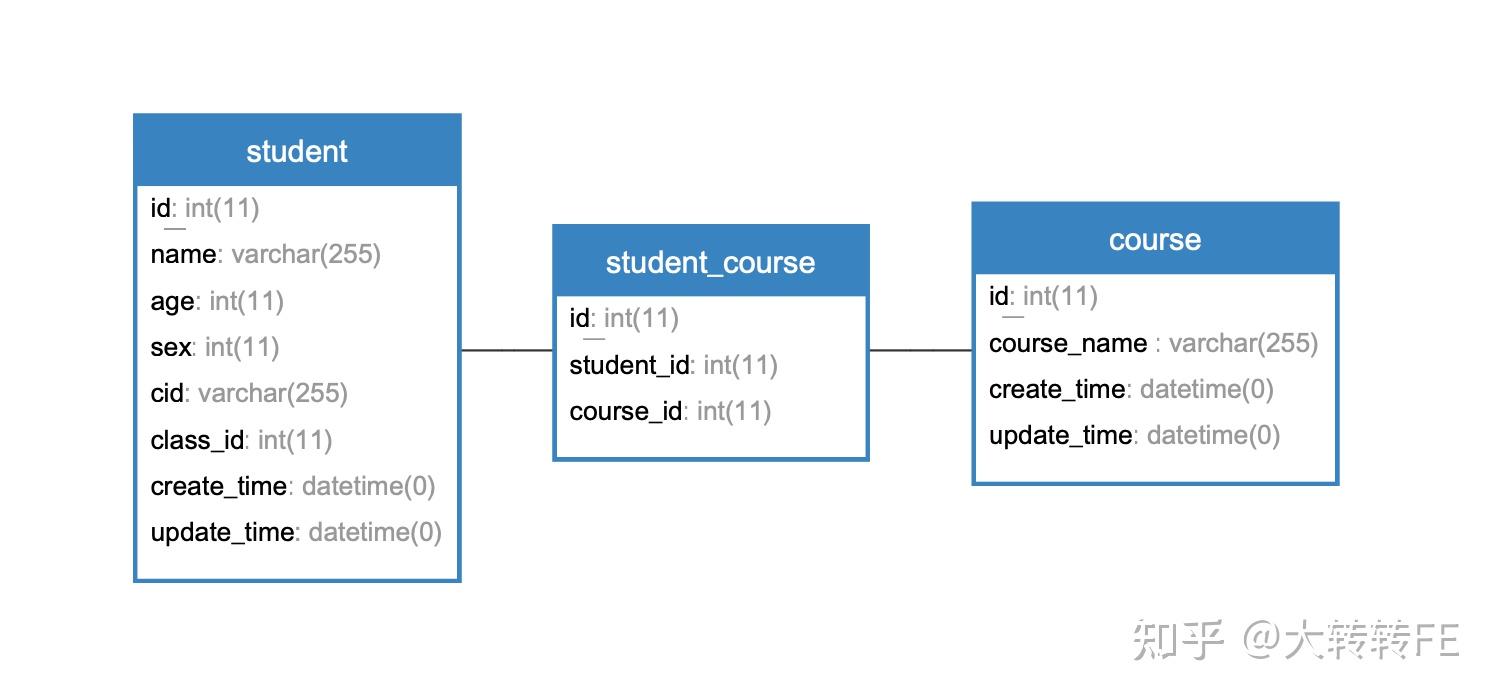 student

id: int(11)
name: varchar(255)
age: int(11)
sex: int(11)
cid: varchar(255)
class_id: int(11)
create_time: datetime(0)
update_time: datetime(0)

student_course

id: int(11)
student_id: int(11)
course_id: int(11)

course

id: int(11)
course_name : varchar(255)
create_time: datetime(0)
update_time: datetime(0)

知乎 @大转转FE